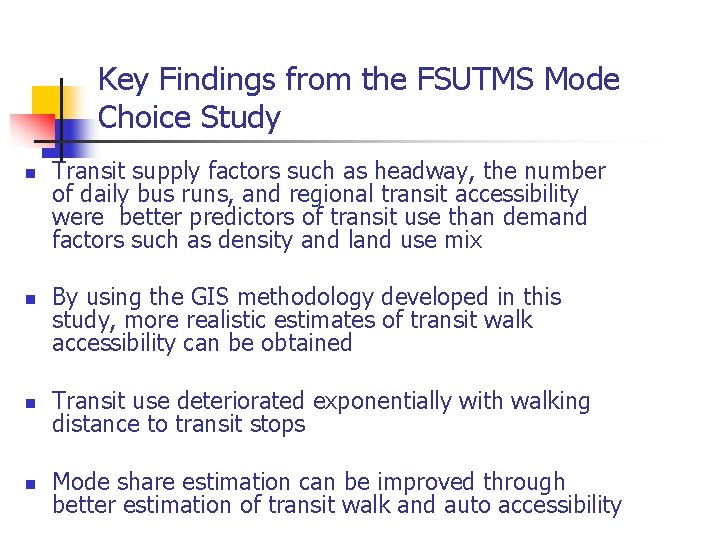 Key Findings from the FSUTMS Mode Choice Study

- Transit supply factors such as headway, the number of daily bus runs, and regional transit accessibility were better predictors of transit use than demand factors such as density and land use mix

- By using the GIS methodology developed in this study, more realistic estimates of transit walk accessibility can be obtained

- Transit use deteriorated exponentially with walking distance to transit stops

- Mode share estimation can be improved through better estimation of transit walk and auto accessibility